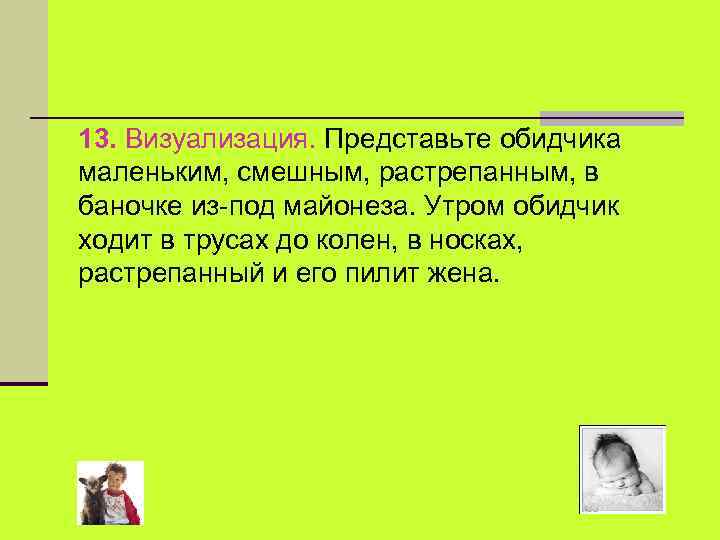 13. Визуализация. Представьте обидчика маленьким, смешным, растрепанным, в баночке из-под майонеза. Утром обидчик ходит в трусах до колен, в носках, растрепанный и его пилит жена.